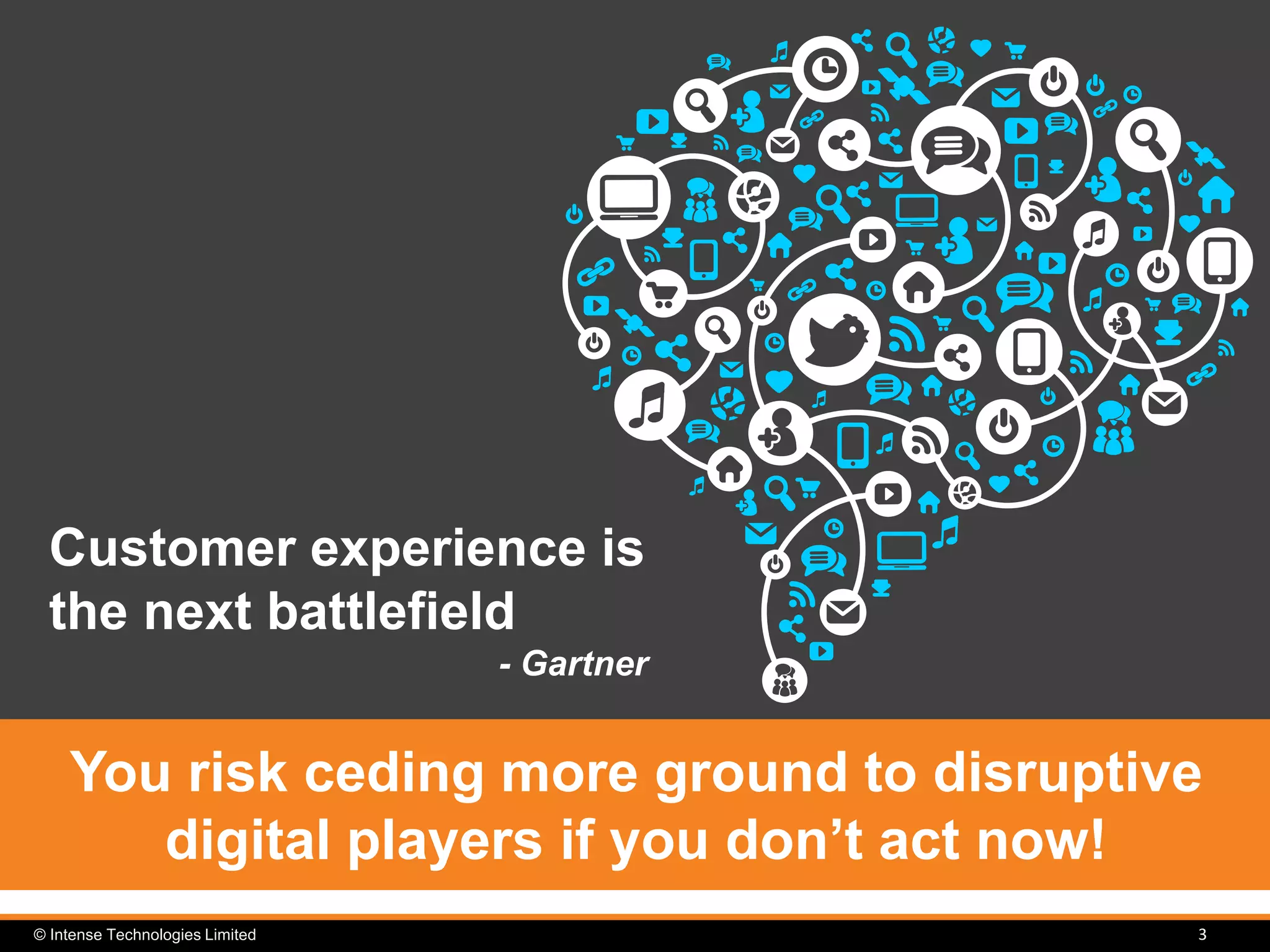 Customer experience is the next battlefield
- Gartner

You risk ceding more ground to disruptive digital players if you don’t act now!

© Intense Technologies Limited

3